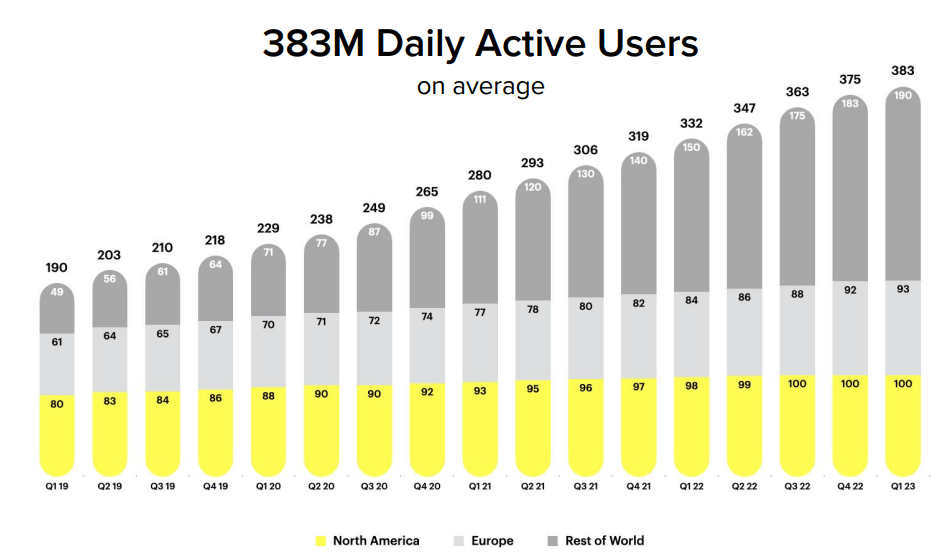 383M Daily Active Users
on average

| | Q1 19 | Q2 19 | Q3 19 | Q4 19 | Q1 20 | Q2 20 | Q3 20 | Q4 20 | Q1 21 | Q2 21 | Q3 21 | Q4 21 | Q1 22 | Q2 22 | Q3 22 | Q4 22 | Q1 23 |
|---|---|---|---|---|---|---|---|---|---|---|---|---|---|---|---|---|---|
| Total | 190 | 203 | 210 | 218 | 229 | 238 | 249 | 265 | 280 | 293 | 306 | 319 | 332 | 347 | 363 | 375 | 383 |
| Rest of World | 49 | 56 | 61 | 64 | 71 | 77 | 87 | 99 | 111 | 120 | 130 | 140 | 150 | 162 | 175 | 183 | 190 |
| Europe | 61 | 64 | 65 | 67 | 70 | 71 | 72 | 74 | 77 | 78 | 80 | 82 | 84 | 86 | 88 | 92 | 93 |
| North America | 80 | 83 | 84 | 86 | 88 | 90 | 90 | 92 | 93 | 95 | 96 | 97 | 98 | 99 | 100 | 100 | 100 |

North America Europe Rest of World